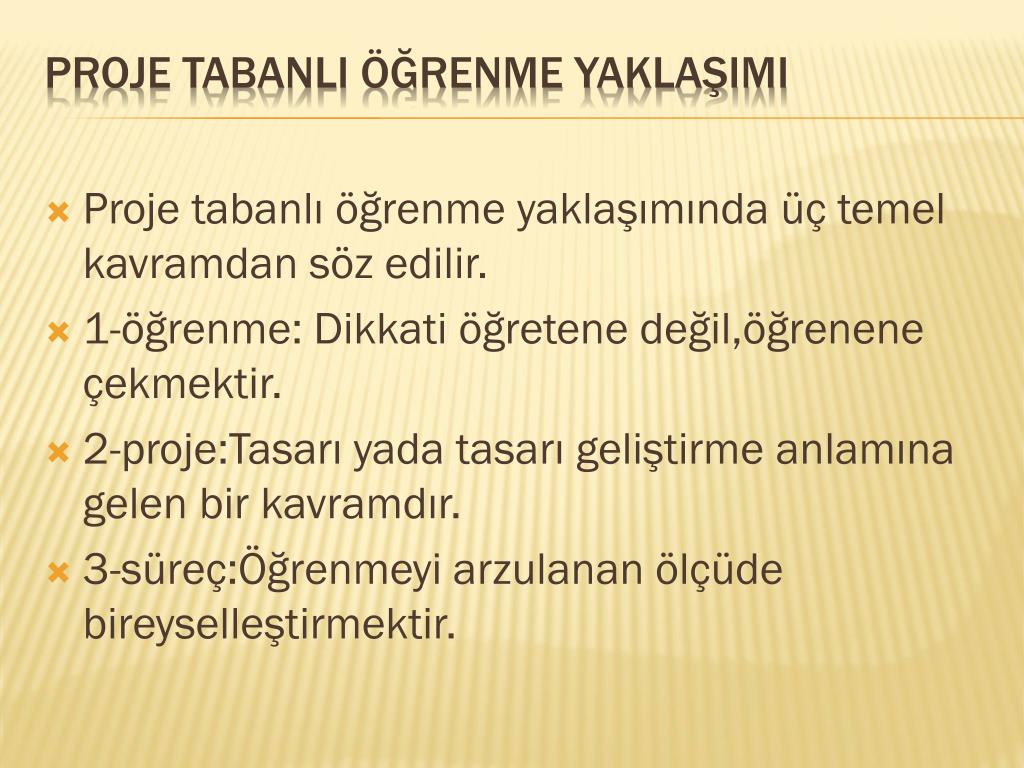 PROJE TABANLI ÖĞRENME YAKLAŞIMI

Proje tabanlı öğrenme yaklaşımında üç temel kavramdan söz edilir.

1-öğrenme: Dikkati öğretene değil,öğrenene çekmektir.

2-proje:Tasarı yada tasarı geliştirme anlamına gelen bir kavramdır.

3-süreç:Öğrenmeyi arzulanan ölçüde bireyselleştirmektir.